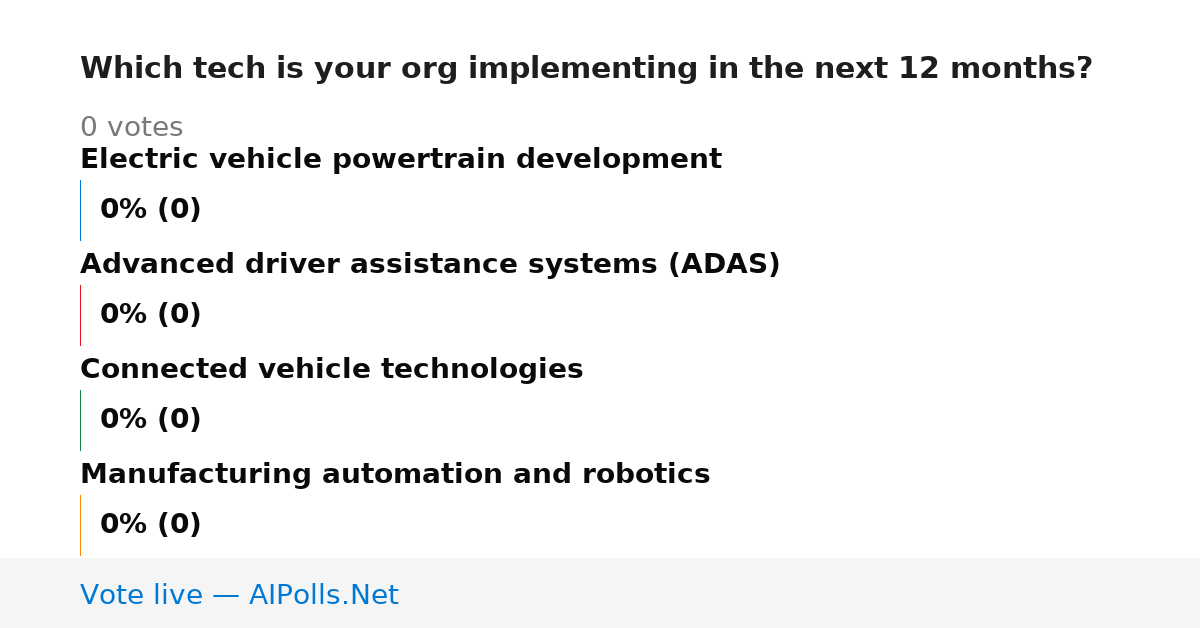 Which tech is your org implementing in the next 12 months?

0 votes

Electric vehicle powertrain development

0% (0)

Advanced driver assistance systems (ADAS)

0% (0)

Connected vehicle technologies

0% (0)

Manufacturing automation and robotics

0% (0)

Vote live — AIPolls.Net